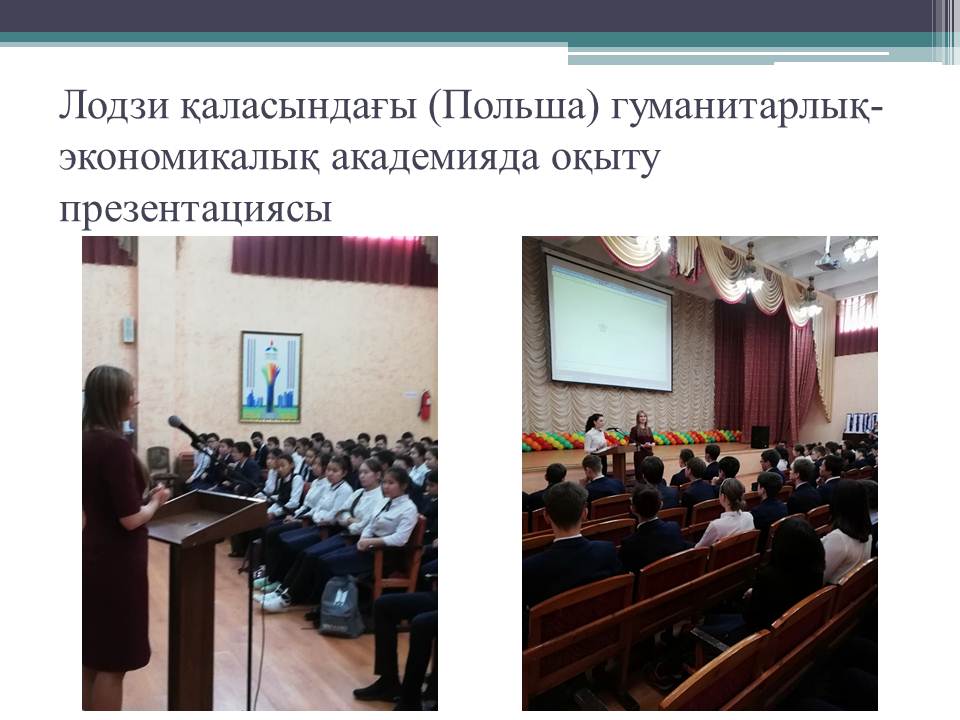 Лодзи қаласындағы (Польша) гуманитарлық-экономикалық академияда оқыту презентациясы